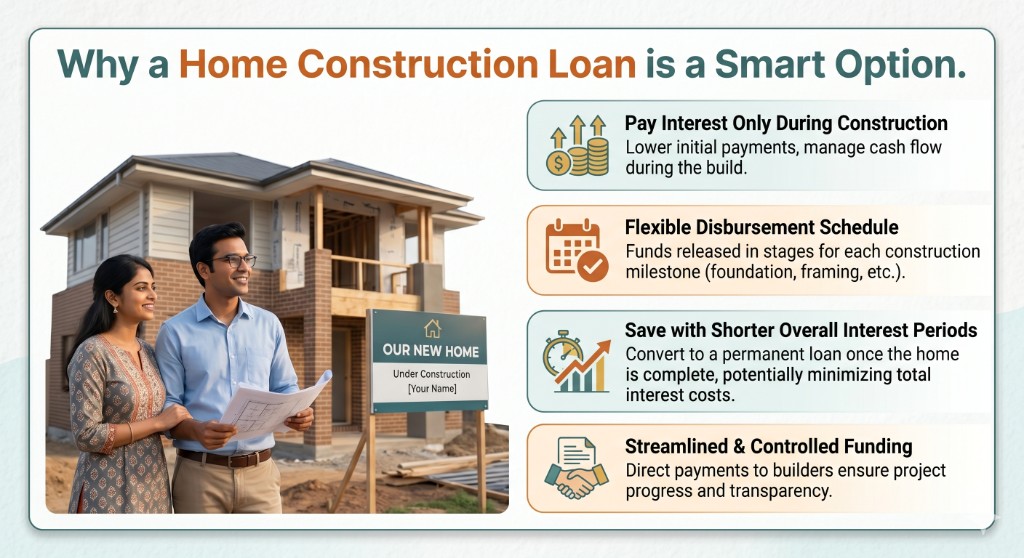 Why a Home Construction Loan is a Smart Option.

OUR NEW HOME
Under Construction
[Your Name]

Pay Interest Only During Construction
Lower initial payments, manage cash flow during the build.

Flexible Disbursement Schedule
Funds released in stages for each construction milestone (foundation, framing, etc.).

Save with Shorter Overall Interest Periods
Convert to a permanent loan once the home is complete, potentially minimizing total interest costs.

Streamlined & Controlled Funding
Direct payments to builders ensure project progress and transparency.